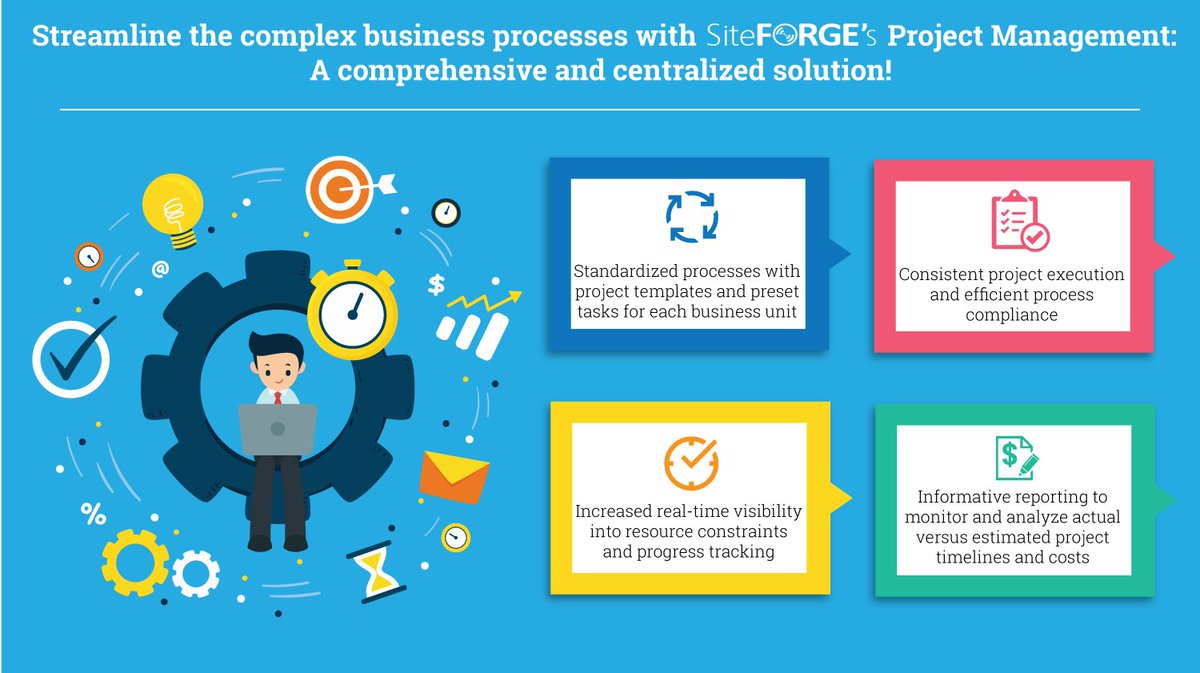 Streamline the complex business processes with SiteFORGE's Project Management: A comprehensive and centralized solution!

@

$

%

Standardized processes with project templates and preset tasks for each business unit

Consistent project execution and efficient process compliance

Increased real-time visibility into resource constraints and progress tracking

Informative reporting to monitor and analyze actual versus estimated project timelines and costs